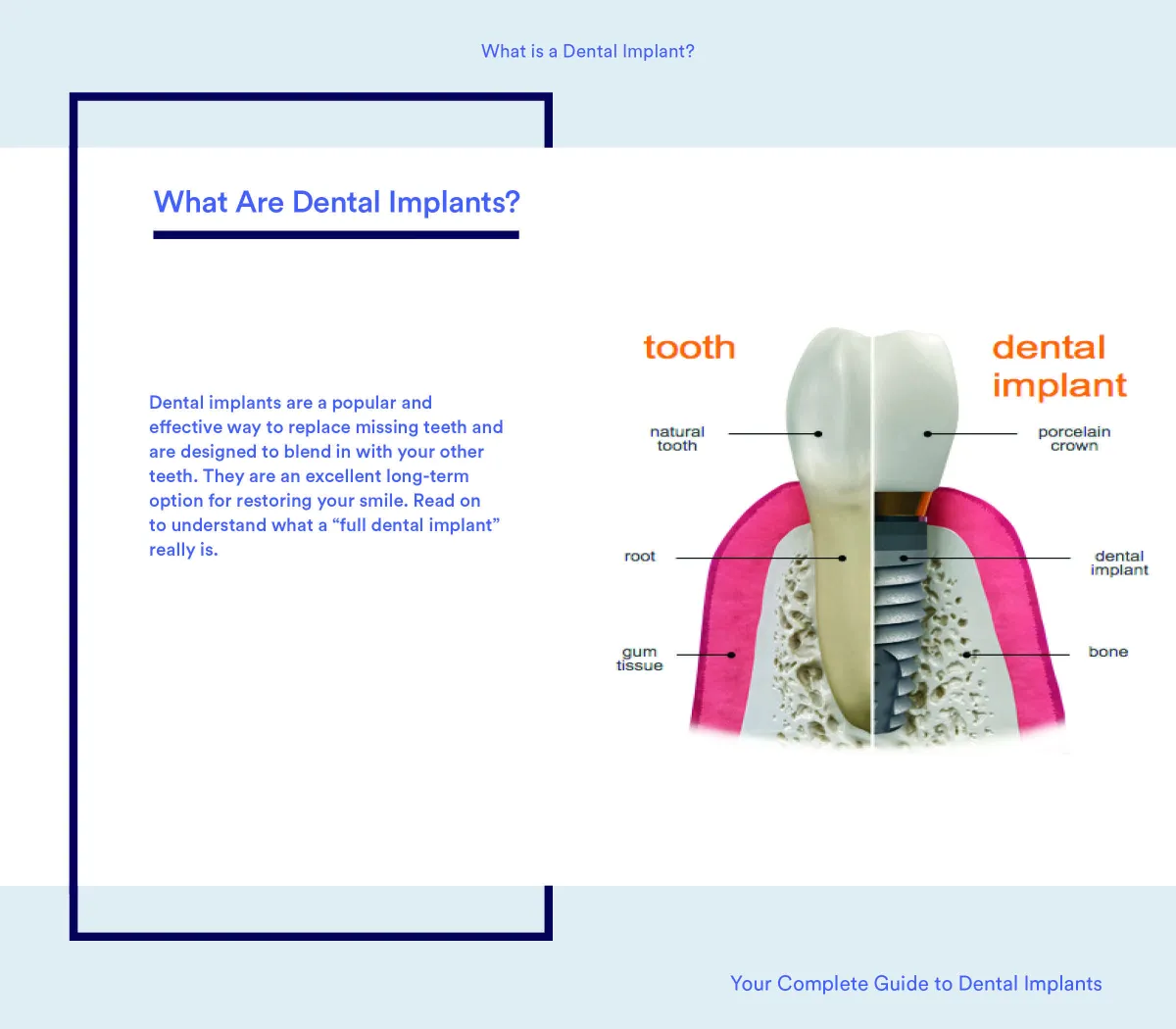 What is a Dental Implant?

What Are Dental Implants?

Dental implants are a popular and effective way to replace missing teeth and are designed to blend in with your other teeth. They are an excellent long-term option for restoring your smile. Read on to understand what a “full dental implant” really is.

tooth

dental implant

natural tooth

porcelain crown

root

dental implant

gum tissue

bone

Your Complete Guide to Dental Implants